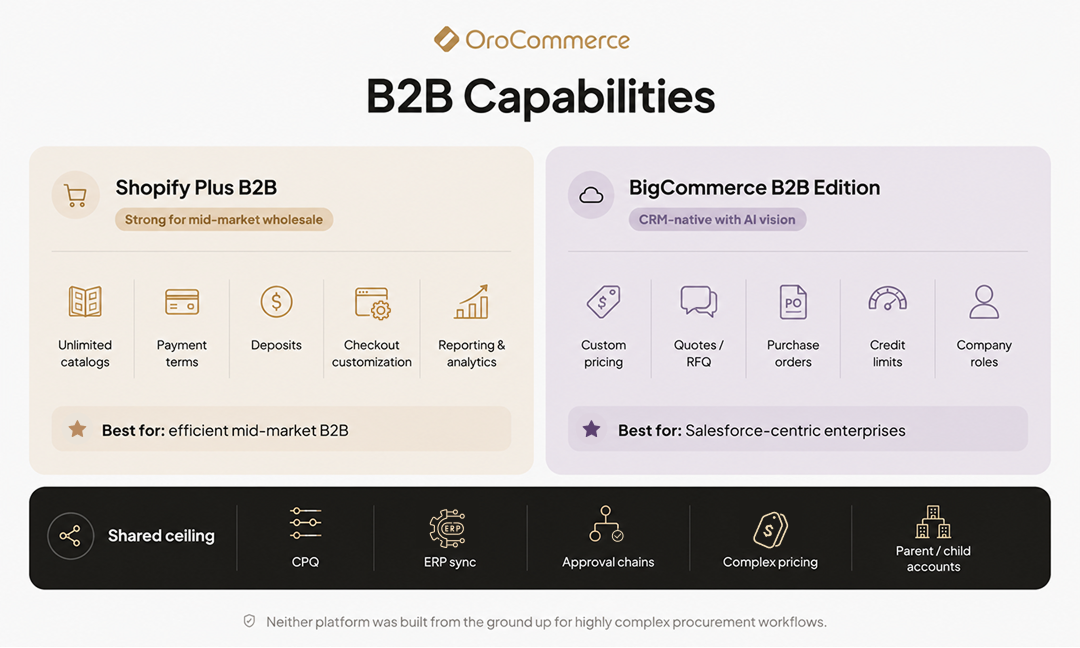 OroCommerce

B2B Capabilities

Shopify Plus B2B
Strong for mid-market wholesale

Unlimited catalogs
Payment terms
Deposits
Checkout customization
Reporting & analytics

Best for: efficient mid-market B2B

BigCommerce B2B Edition
CRM-native with AI vision

Custom pricing
Quotes / RFQ
PO
Purchase orders
Credit limits
Company roles

Best for: Salesforce-centric enterprises

Shared ceiling
CPQ
ERP
ERP sync
Approval chains
Complex pricing
Parent / child accounts

Neither platform was built from the ground up for highly complex procurement workflows.